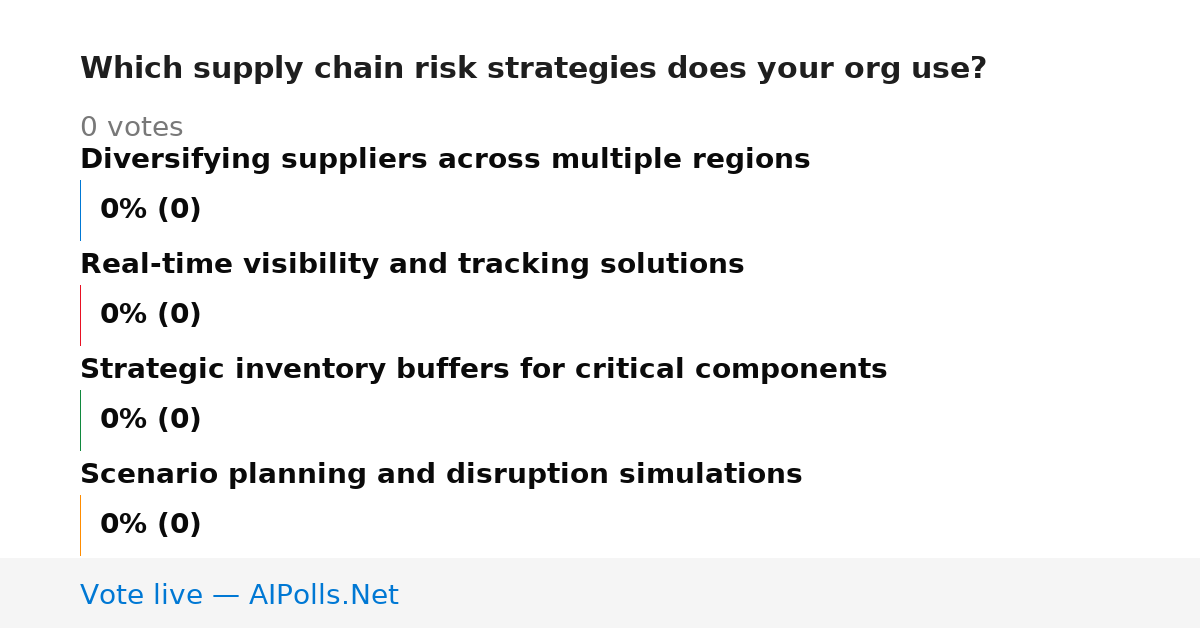 Which supply chain risk strategies does your org use?

0 votes

Diversifying suppliers across multiple regions

0% (0)

Real-time visibility and tracking solutions

0% (0)

Strategic inventory buffers for critical components

0% (0)

Scenario planning and disruption simulations

0% (0)

Vote live — AIPolls.Net